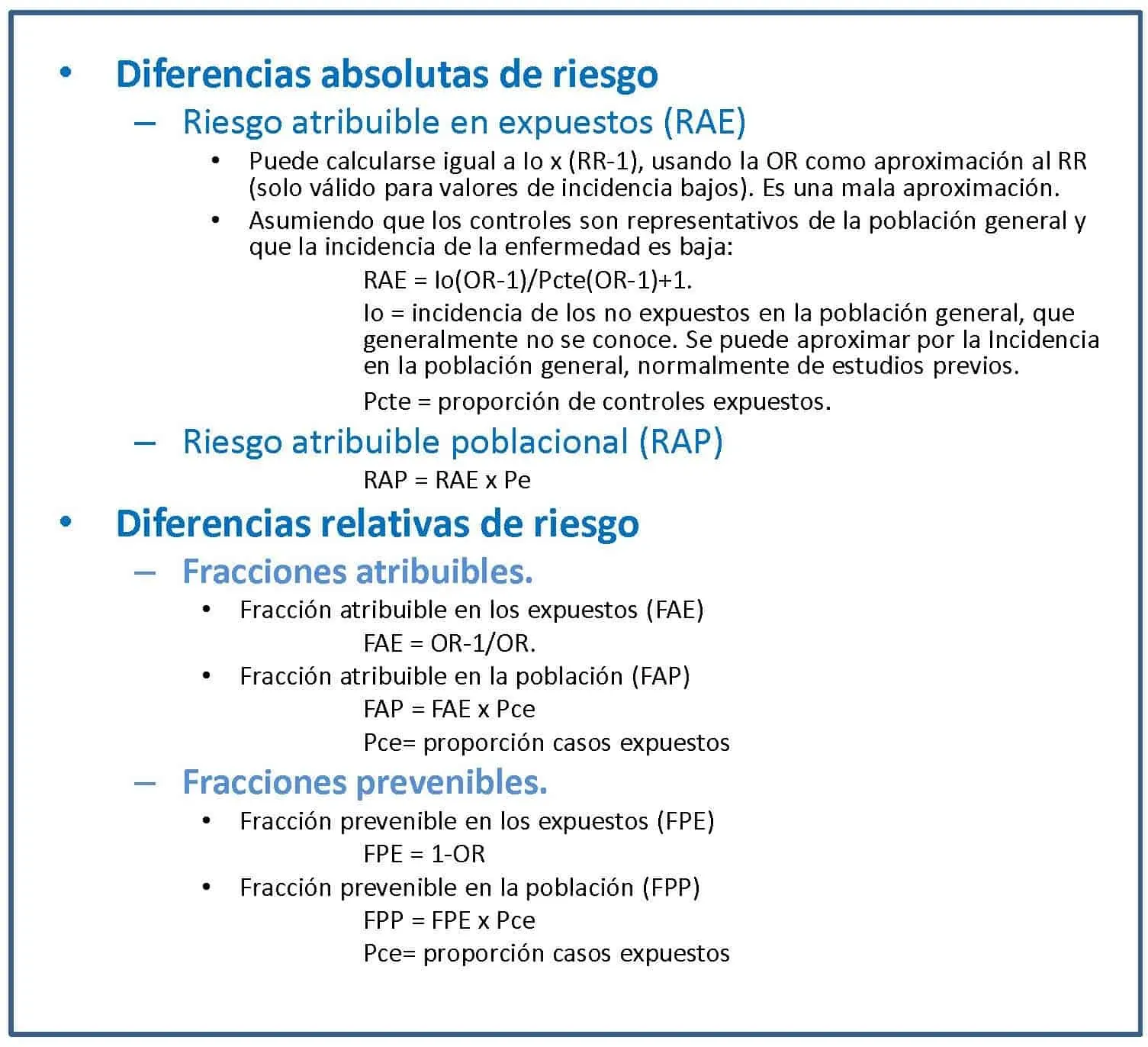 • Diferencias absolutas de riesgo

– Riesgo atribuible en expuestos (RAE)

• Puede calcularse igual a Io x (RR-1), usando la OR como aproximación al RR (solo válido para valores de incidencia bajos). Es una mala aproximación.

• Asumiendo que los controles son representativos de la población general y que la incidencia de la enfermedad es baja:

RAE = Io(OR-1)/Pcte(OR-1)+1.

Io = incidencia de los no expuestos en la población general, que generalmente no se conoce. Se puede aproximar por la Incidencia en la población general, normalmente de estudios previos.

Pcte = proporción de controles expuestos.

– Riesgo atribuible poblacional (RAP)

RAP = RAE x Pe

• Diferencias relativas de riesgo

– Fracciones atribuibles.

• Fracción atribuible en los expuestos (FAE)

FAE = OR-1/OR.

• Fracción atribuible en la población (FAP)

FAP = FAE x Pce

Pce= proporción casos expuestos

– Fracciones prevenibles.

• Fracción prevenible en los expuestos (FPE)

FPE = 1-OR

• Fracción prevenible en la población (FPP)

FPP = FPE x Pce

Pce= proporción casos expuestos